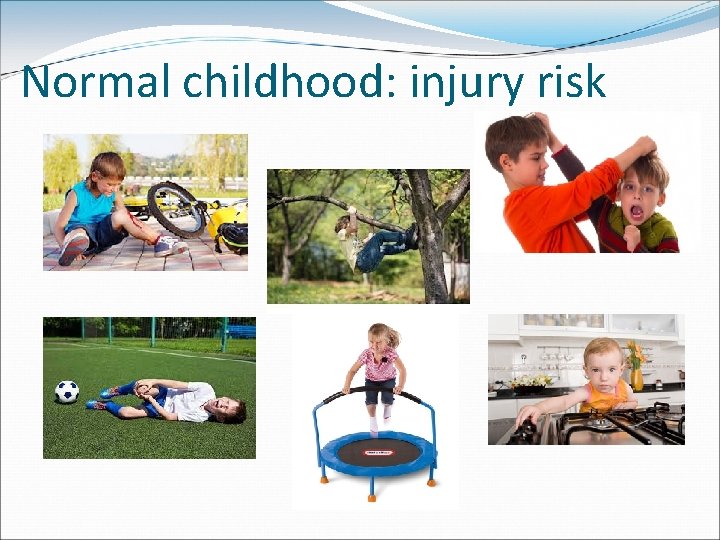 Normal childhood: injury risk